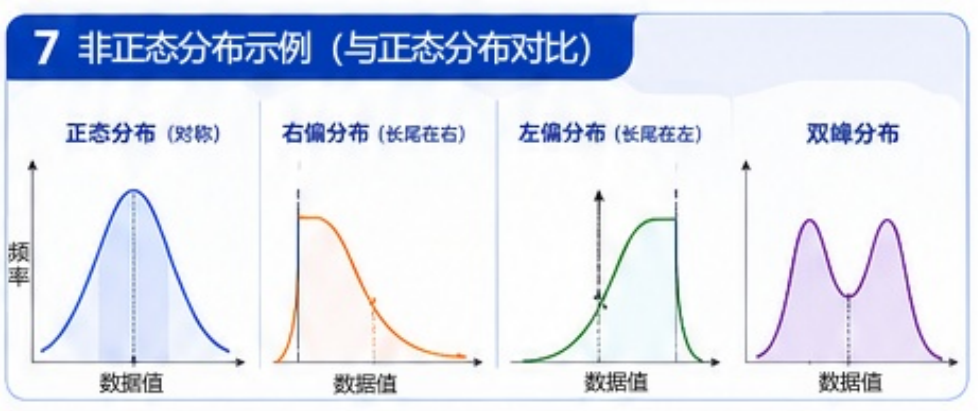 7 非正态分布示例（与正态分布对比）

正态分布（对称）

频率

数据值

右偏分布（长尾在右）

数据值

左偏分布（长尾在左）

数据值

双峰分布

数据值